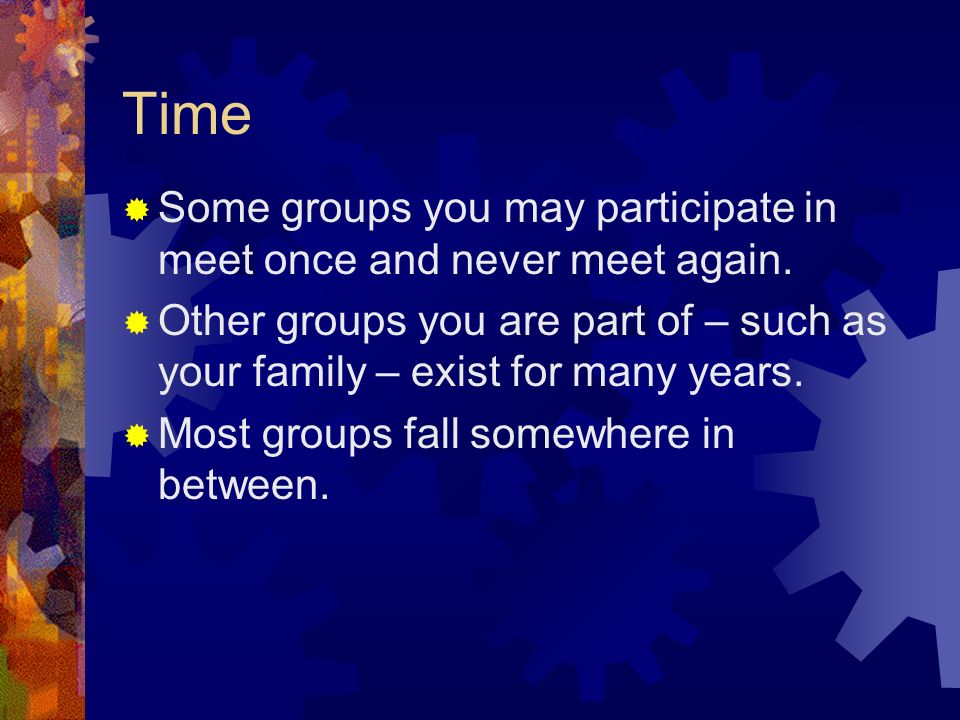 Time

Some groups you may participate in meet once and never meet again.

Other groups you are part of – such as your family – exist for many years.

Most groups fall somewhere in between.